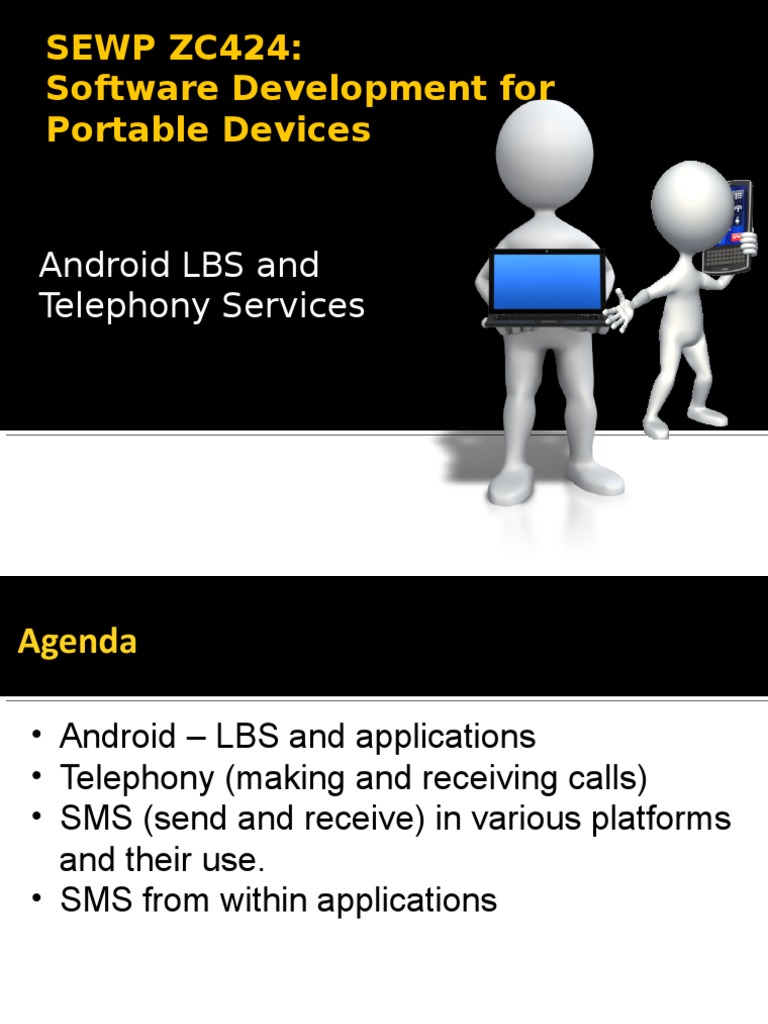 SEWP ZC424:
Software Development for Portable Devices

Android LBS and Telephony Services

Agenda

• Android – LBS and applications
• Telephony (making and receiving calls)
• SMS (send and receive) in various platforms and their use.
• SMS from within applications